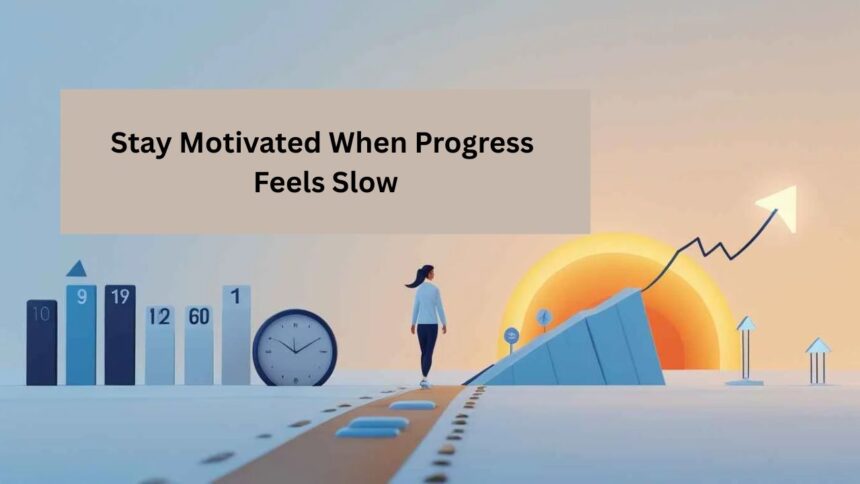 Stay Motivated When Progress Feels Slow

10
9
19
12
60
1